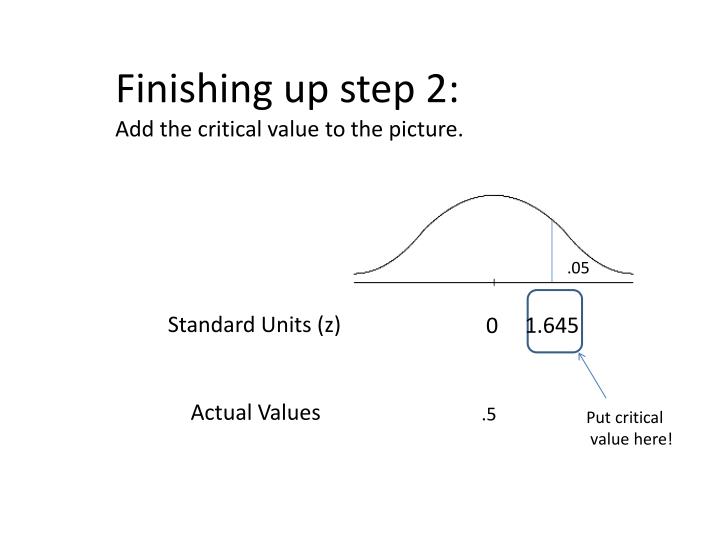 Finishing up step 2:
Add the critical value to the picture.

.05

Standard Units (z) 0 1.645

Actual Values .5

Put critical value here!